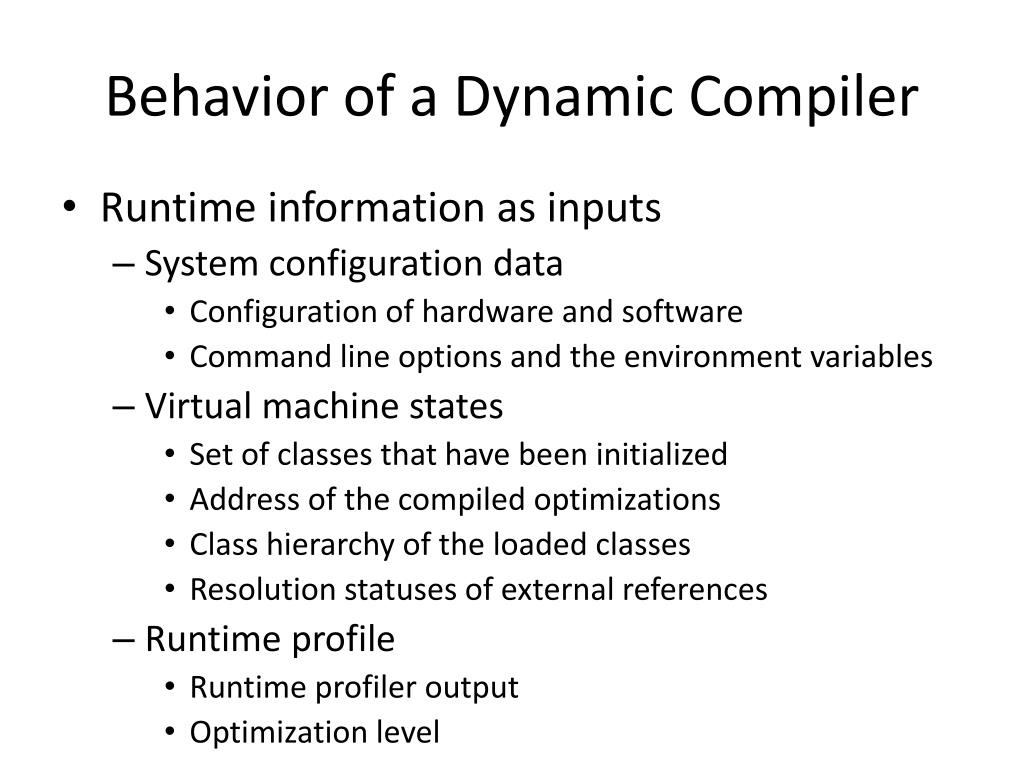 Behavior of a Dynamic Compiler

• Runtime information as inputs
– System configuration data
• Configuration of hardware and software
• Command line options and the environment variables
– Virtual machine states
• Set of classes that have been initialized
• Address of the compiled optimizations
• Class hierarchy of the loaded classes
• Resolution statuses of external references
– Runtime profile
• Runtime profiler output
• Optimization level